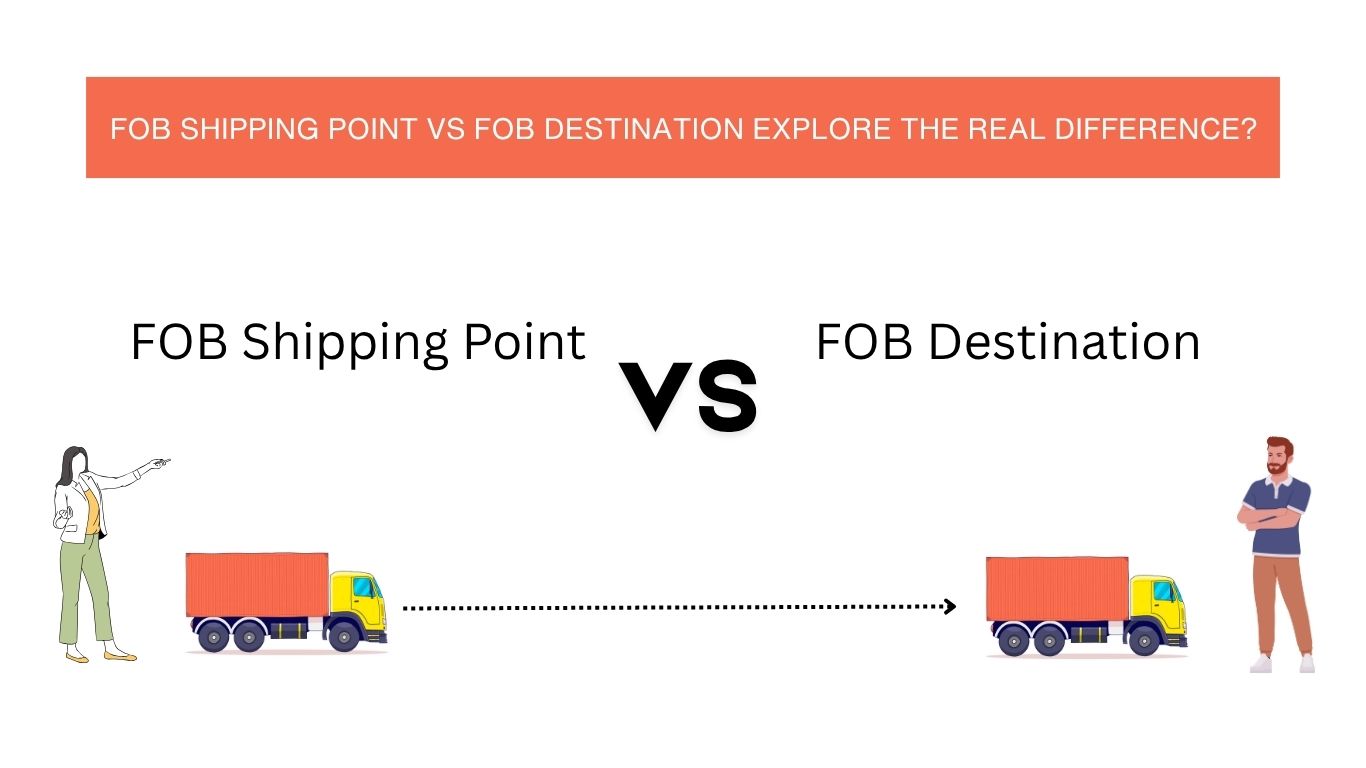 FOB SHIPPING POINT VS FOB DESTINATION EXPLORE THE REAL DIFFERENCE?

FOB Shipping Point

VS

FOB Destination